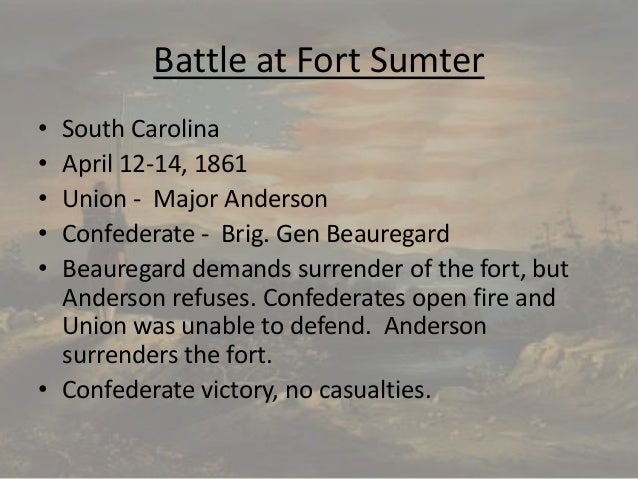 Battle at Fort Sumter

• South Carolina
• April 12-14, 1861
• Union - Major Anderson
• Confederate - Brig. Gen Beauregard
• Beauregard demands surrender of the fort, but Anderson refuses. Confederates open fire and Union was unable to defend. Anderson surrenders the fort.
• Confederate victory, no casualties.